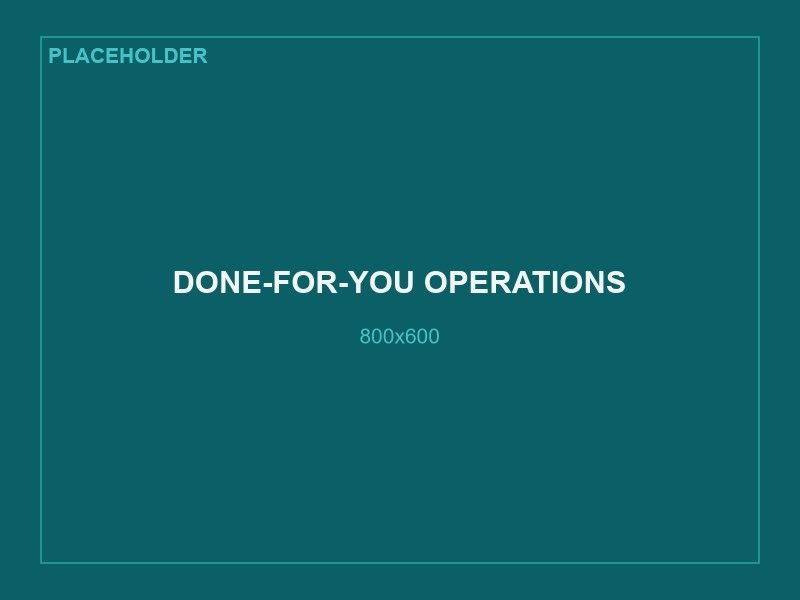 PLACEHOLDER

DONE-FOR-YOU OPERATIONS

800x600